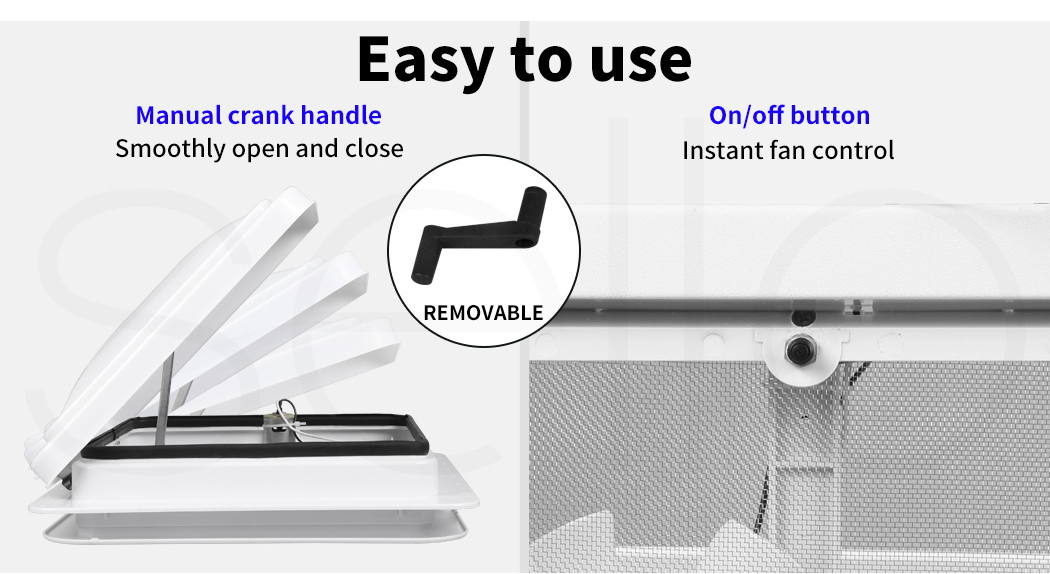 Easy to use

Manual crank handle
Smoothly open and close

REMOVABLE

On/off button
Instant fan control